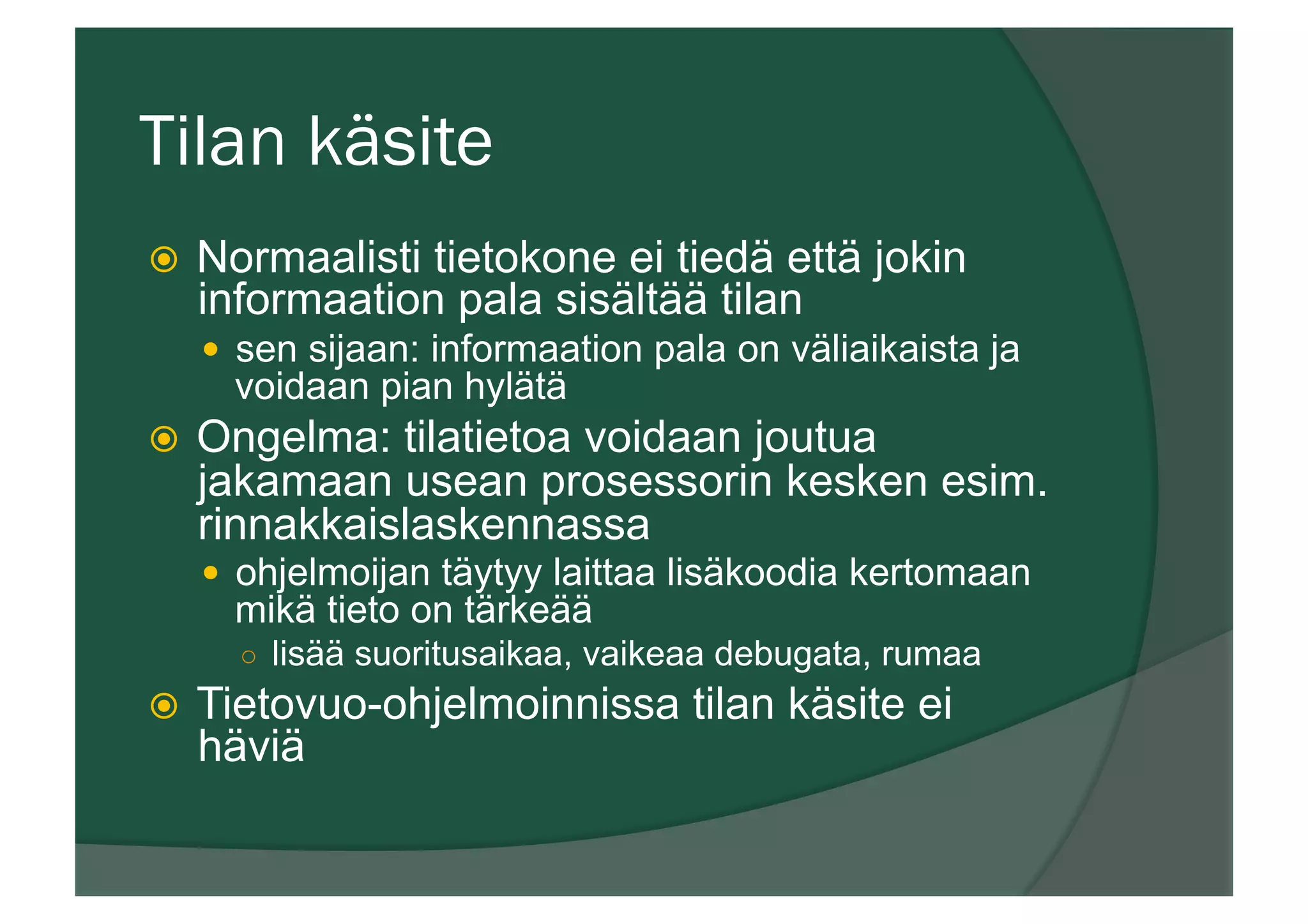 Tilan käsite

Normaalisti tietokone ei tiedä että jokin informaation pala sisältää tilan

sen sijaan: informaation pala on väliaikaista ja voidaan pian hylätä

Ongelma: tilatietoa voidaan joutua jakamaan usean prosessorin kesken esim. rinnakkaislaskennassa

ohjelmoijan täytyy laittaa lisäkoodia kertomaan mikä tieto on tärkeää

lisää suoritusaikaa, vaikeaa debugata, rumaa

Tietovuo-ohjelmoinnissa tilan käsite ei häviä